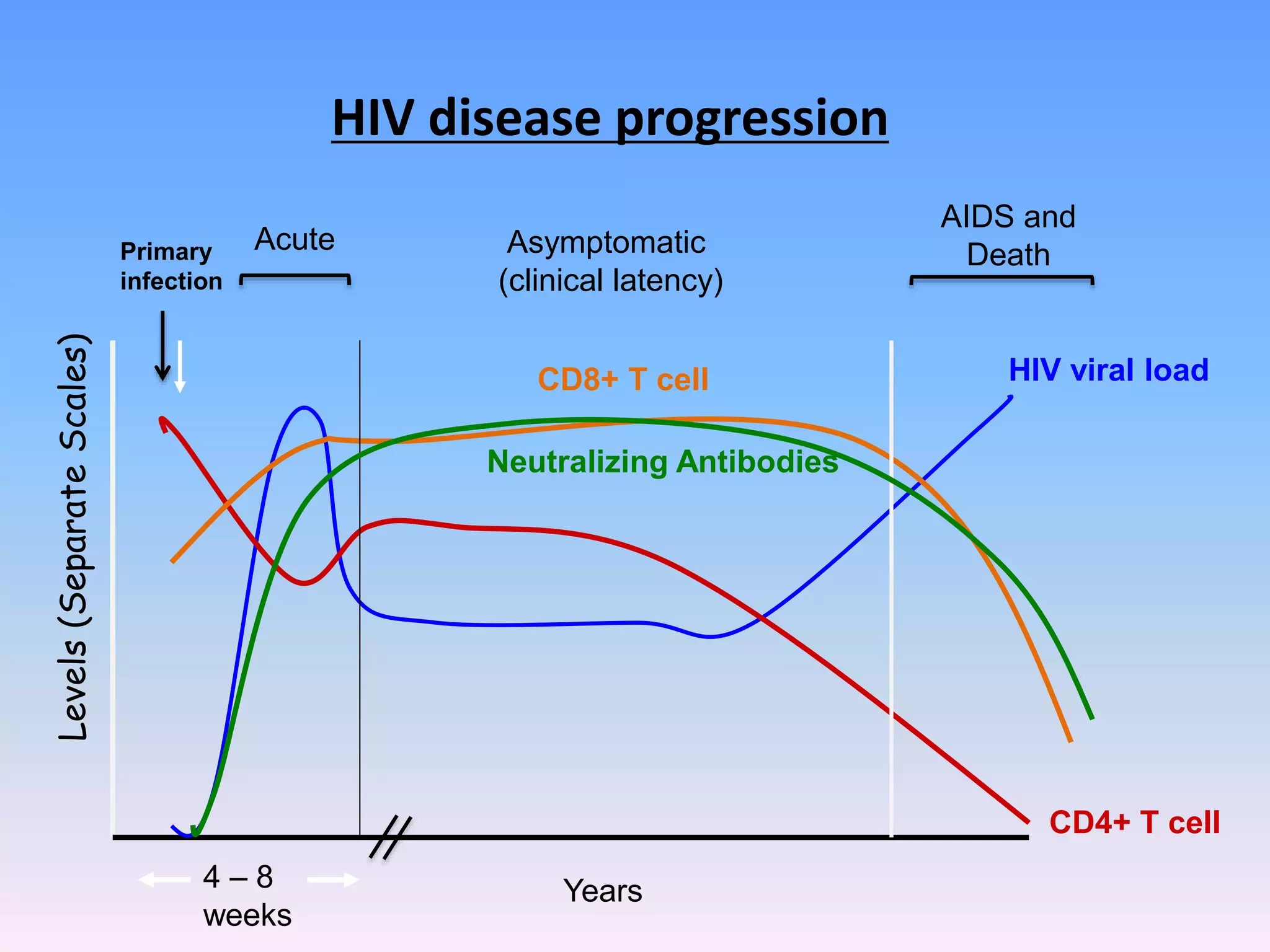 HIV disease progression

Primary infection

Acute

Asymptomatic (clinical latency)

AIDS and Death

Levels (Separate Scales)

CD8+ T cell

HIV viral load

Neutralizing Antibodies

CD4+ T cell

4 – 8 weeks

Years